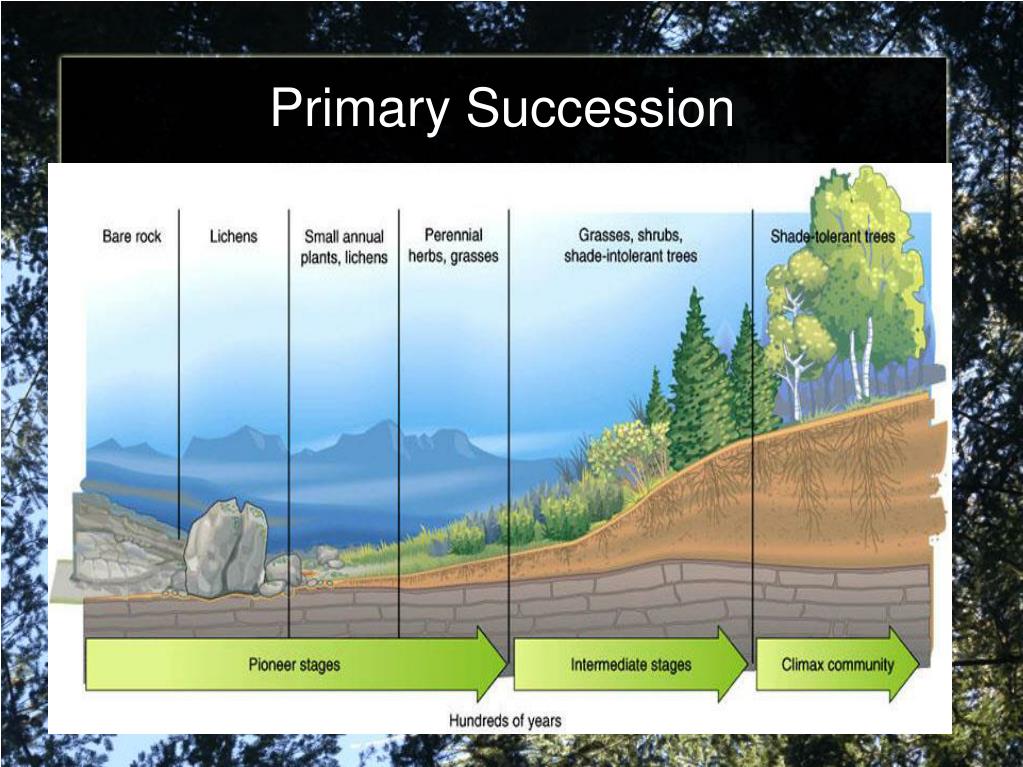 Primary Succession

Bare rock

Lichens

Small annual plants, lichens

Perennial herbs, grasses

Grasses, shrubs, shade-intolerant trees

Shade-tolerant trees

Pioneer stages

Intermediate stages

Climax community

Hundreds of years